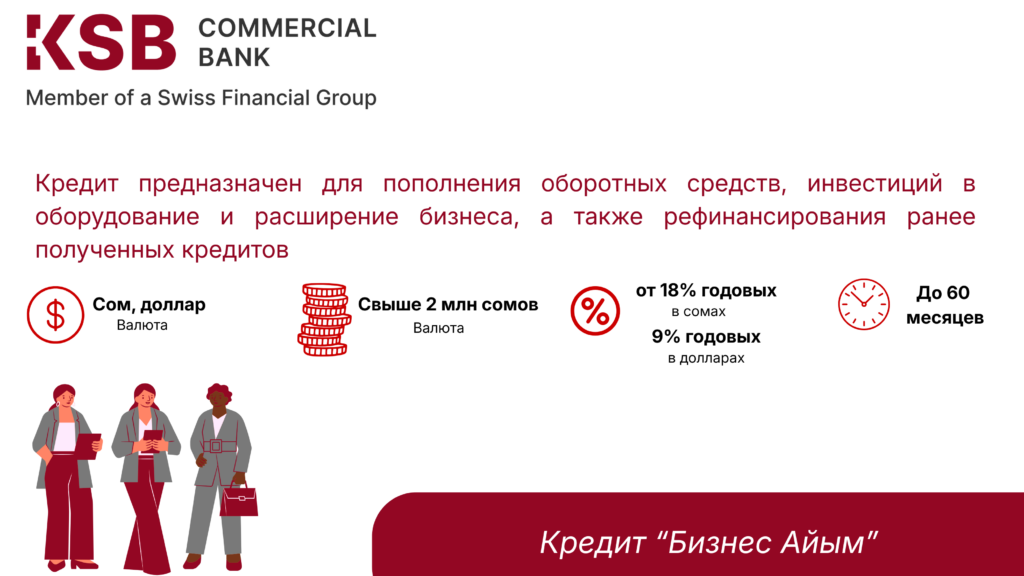 KSB COMMERCIAL BANK

Member of a Swiss Financial Group

Кредит предназначен для пополнения оборотных средств, инвестиций в оборудование и расширение бизнеса, а также рефинансирования ранее полученных кредитов

Сом, доллар
Валюта

Свыше 2 млн сомов
Валюта

от 18% годовых
в сомах
9% годовых
в долларах

До 60 месяцев

Кредит “Бизнес Айым”